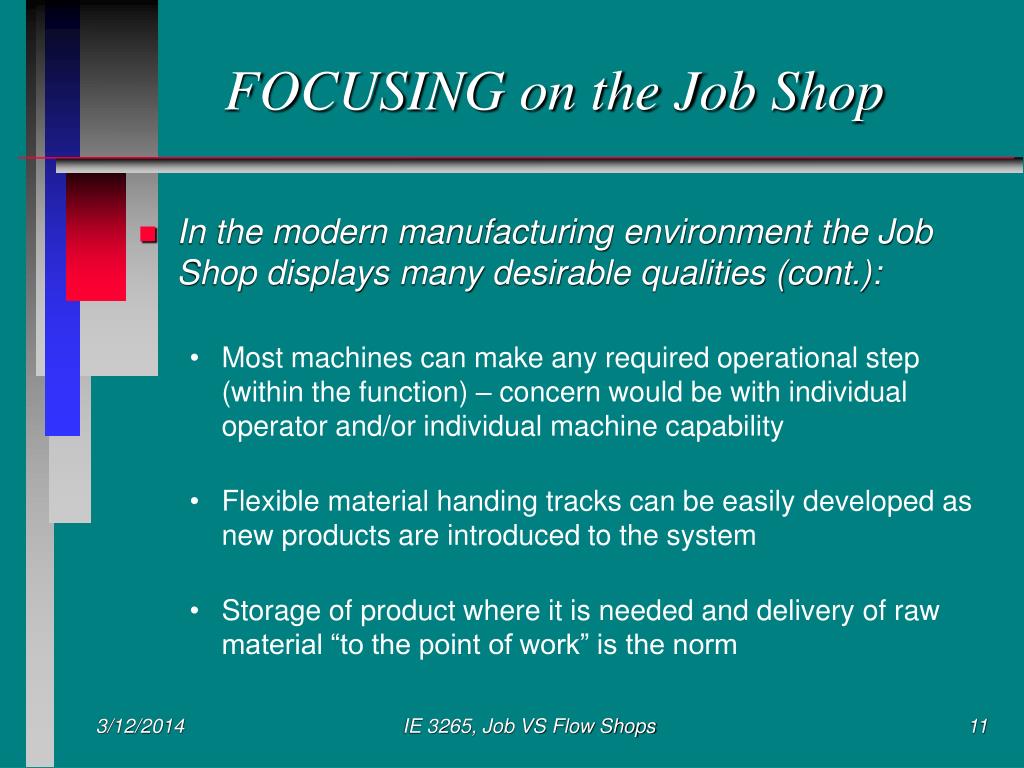 FOCUSING on the Job Shop

In the modern manufacturing environment the Job Shop displays many desirable qualities (cont.):

• Most machines can make any required operational step (within the function) – concern would be with individual operator and/or individual machine capability

• Flexible material handing tracks can be easily developed as new products are introduced to the system

• Storage of product where it is needed and delivery of raw material “to the point of work” is the norm

3/12/2014

IE 3265, Job VS Flow Shops

11